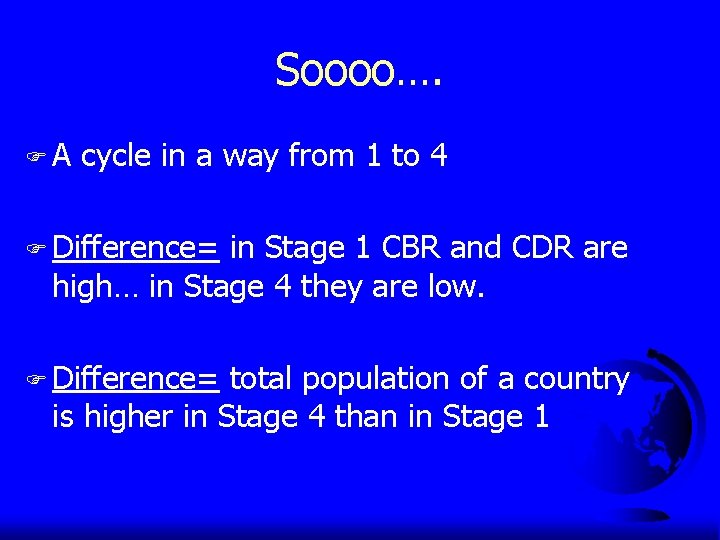 Soooo….

A cycle in a way from 1 to 4

Difference= in Stage 1 CBR and CDR are high… in Stage 4 they are low.

Difference= total population of a country is higher in Stage 4 than in Stage 1